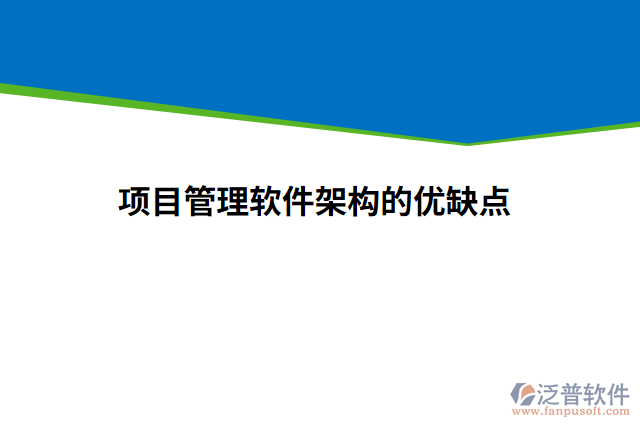 项目管理软件架构的优缺点

泛普软件
www.fanpusoft.com